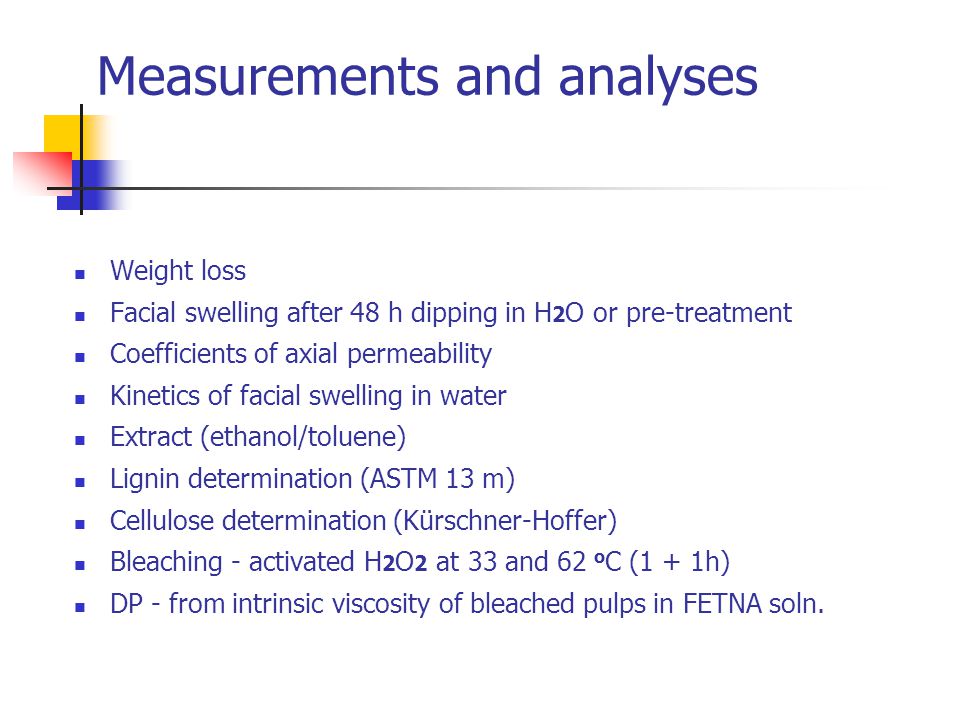 Measurements and analyses

- Weight loss
- Facial swelling after 48 h dipping in $H_2O$ or pre-treatment
- Coefficients of axial permeability
- Kinetics of facial swelling in water
- Extract (ethanol/toluene)
- Lignin determination (ASTM 13 m)
- Cellulose determination (Kürschner-Hoffer)
- Bleaching - activated $H_2O_2$ at 33 and 62 $^oC$ (1 + 1h)
- DP - from intrinsic viscosity of bleached pulps in FETNA soln.